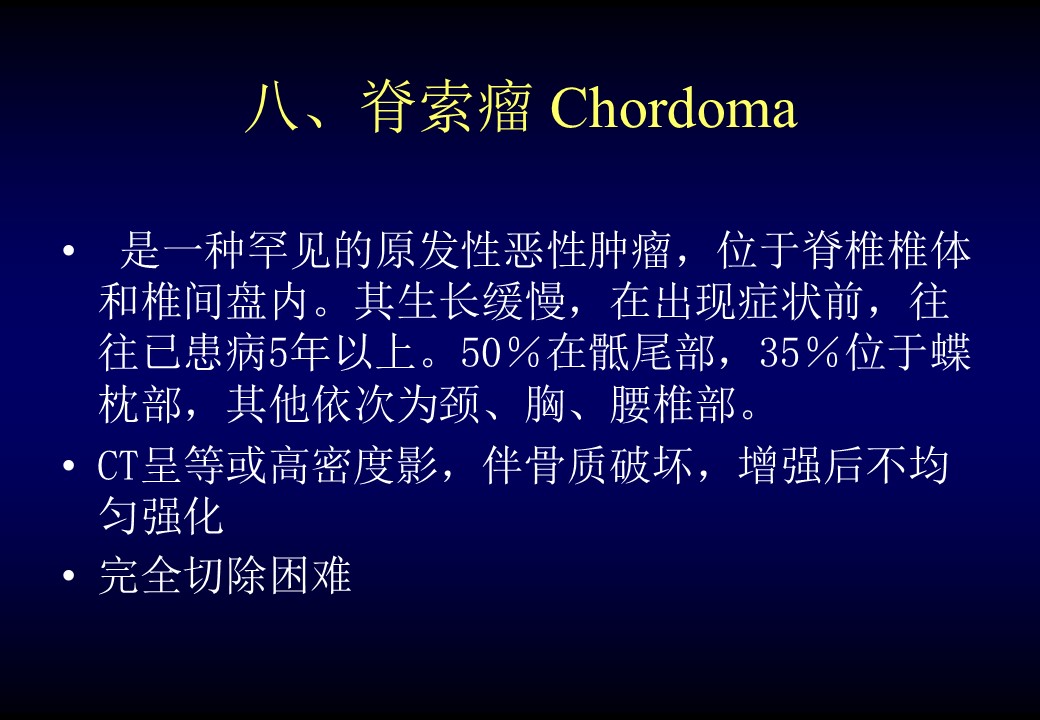 八、脊索瘤 Chordoma

• 是一种罕见的原发性恶性肿瘤，位于脊椎椎体和椎间盘内。其生长缓慢，在出现症状前，往往已患病5年以上。50％在骶尾部，35％位于蝶枕部，其他依次为颈、胸、腰椎部。

• CT呈等或高密度影，伴骨质破坏，增强后不均匀强化

• 完全切除困难